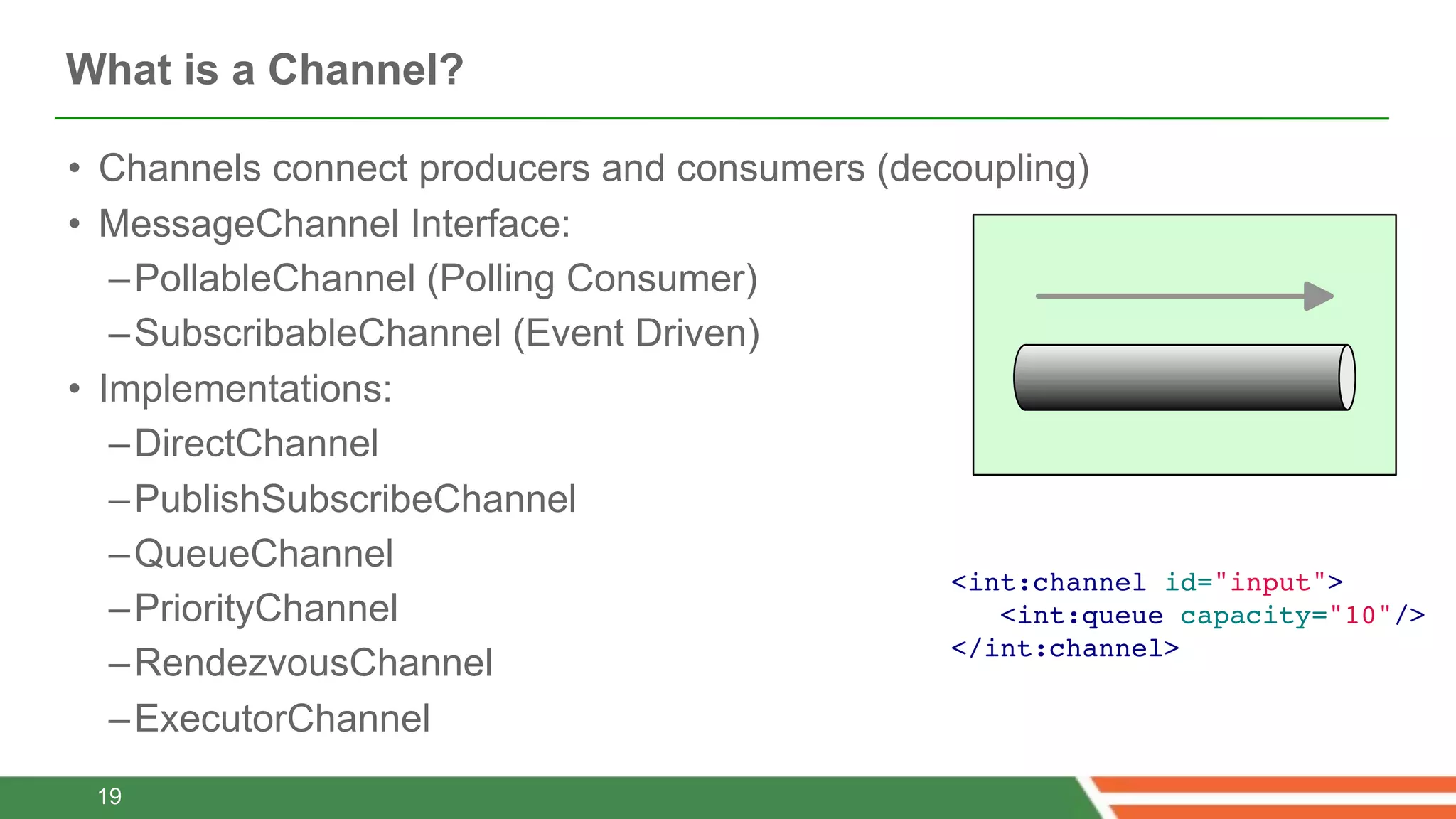 What is a Channel?

• Channels connect producers and consumers (decoupling)
• MessageChannel Interface:
– PollableChannel (Polling Consumer)
– SubscribableChannel (Event Driven)
• Implementations:
– DirectChannel
– PublishSubscribeChannel
– QueueChannel
– PriorityChannel
– RendezvousChannel
– ExecutorChannel

<int:channel id="input">
<int:queue capacity="10"/>
</int:channel>

19